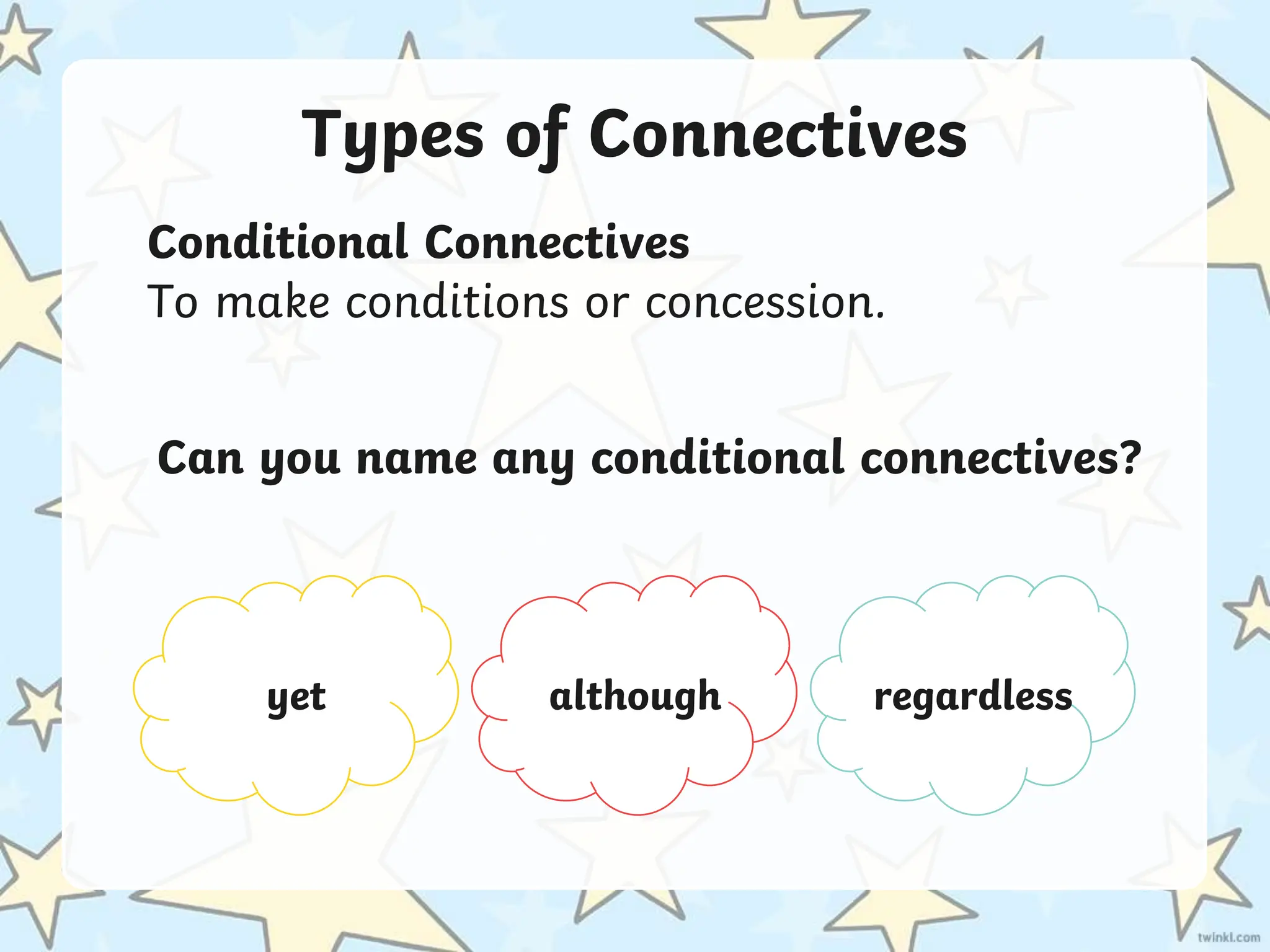 Types of Connectives

Conditional Connectives
To make conditions or concession.

Can you name any conditional connectives?

yet

although

regardless

twinkl.com